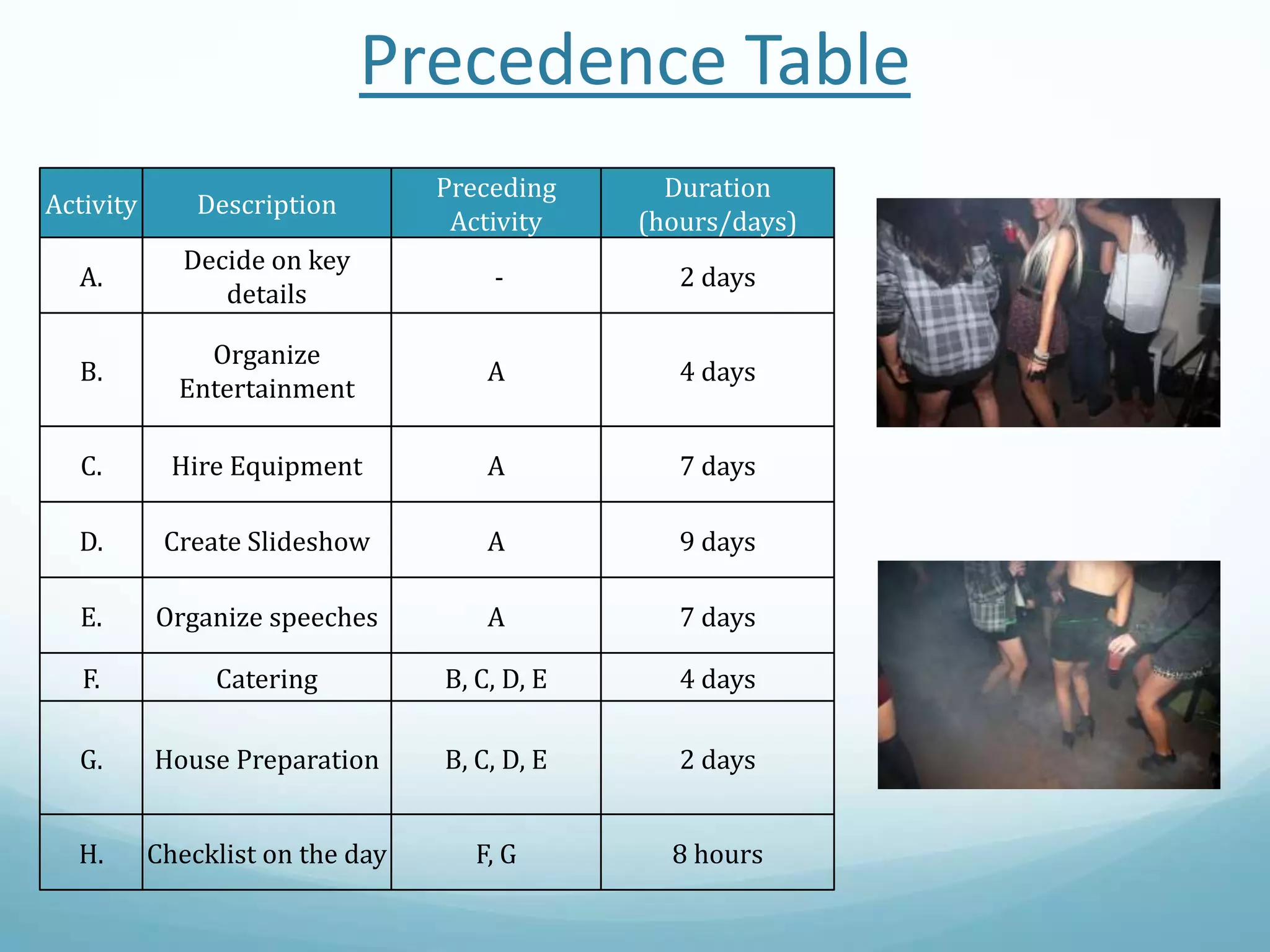 Precedence Table

| Activity | Description | Preceding Activity | Duration (hours/days) |
|---|---|---|---|
| A. | Decide on key details | - | 2 days |
| B. | Organize Entertainment | A | 4 days |
| C. | Hire Equipment | A | 7 days |
| D. | Create Slideshow | A | 9 days |
| E. | Organize speeches | A | 7 days |
| F. | Catering | B, C, D, E | 4 days |
| G. | House Preparation | B, C, D, E | 2 days |
| H. | Checklist on the day | F, G | 8 hours |